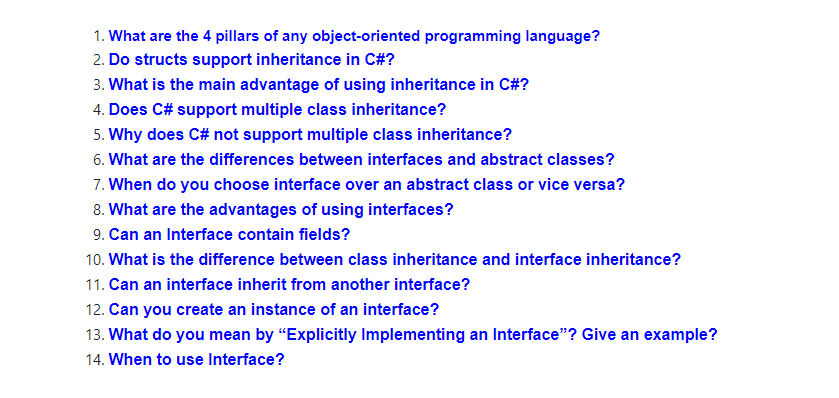 1. What are the 4 pillars of any object-oriented programming language?
2. Do structs support inheritance in C#?
3. What is the main advantage of using inheritance in C#?
4. Does C# support multiple class inheritance?
5. Why does C# not support multiple class inheritance?
6. What are the differences between interfaces and abstract classes?
7. When do you choose interface over an abstract class or vice versa?
8. What are the advantages of using interfaces?
9. Can an Interface contain fields?
10. What is the difference between class inheritance and interface inheritance?
11. Can an interface inherit from another interface?
12. Can you create an instance of an interface?
13. What do you mean by “Explicitly Implementing an Interface”? Give an example?
14. When to use Interface?